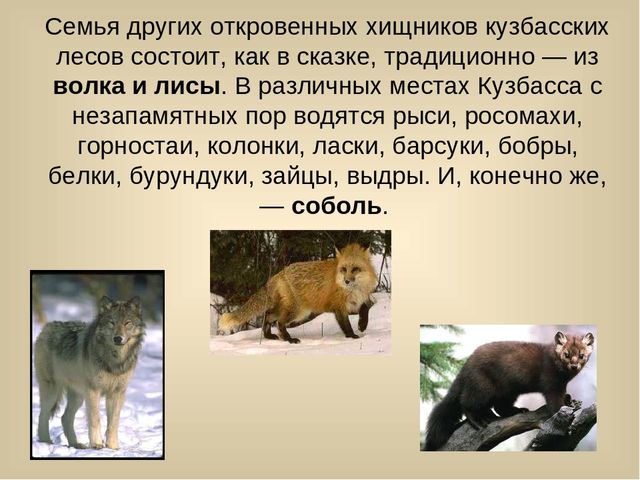 Семья других откровенных хищников кузбасских лесов состоит, как в сказке, традиционно — из волка и лисы. В различных местах Кузбасса с незапамятных пор водятся рыси, росомахи, горностаи, колонки, ласки, барсуки, бобры, белки, бурундуки, зайцы, выдры. И, конечно же, — соболь.